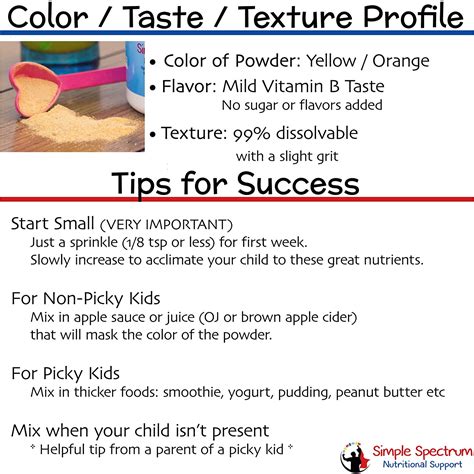 Color / Taste / Texture Profile

• Color of Powder: Yellow / Orange
• Flavor: Mild Vitamin B Taste
No sugar or flavors added
• Texture: 99% dissolvable
with a slight grit

Tips for Success

Start Small (VERY IMPORTANT)
Just a sprinkle (1/8 tsp or less) for first week.
Slowly increase to acclimate your child to these great nutrients.

For Non-Picky Kids
Mix in apple sauce or juice (OJ or brown apple cider) that will mask the color of the powder.

For Picky Kids
Mix in thicker foods: smoothie, yogurt, pudding, peanut butter etc

Mix when your child isn't present
* Helpful tip from a parent of a picky kid *

Simple Spectrum
Nutritional Support